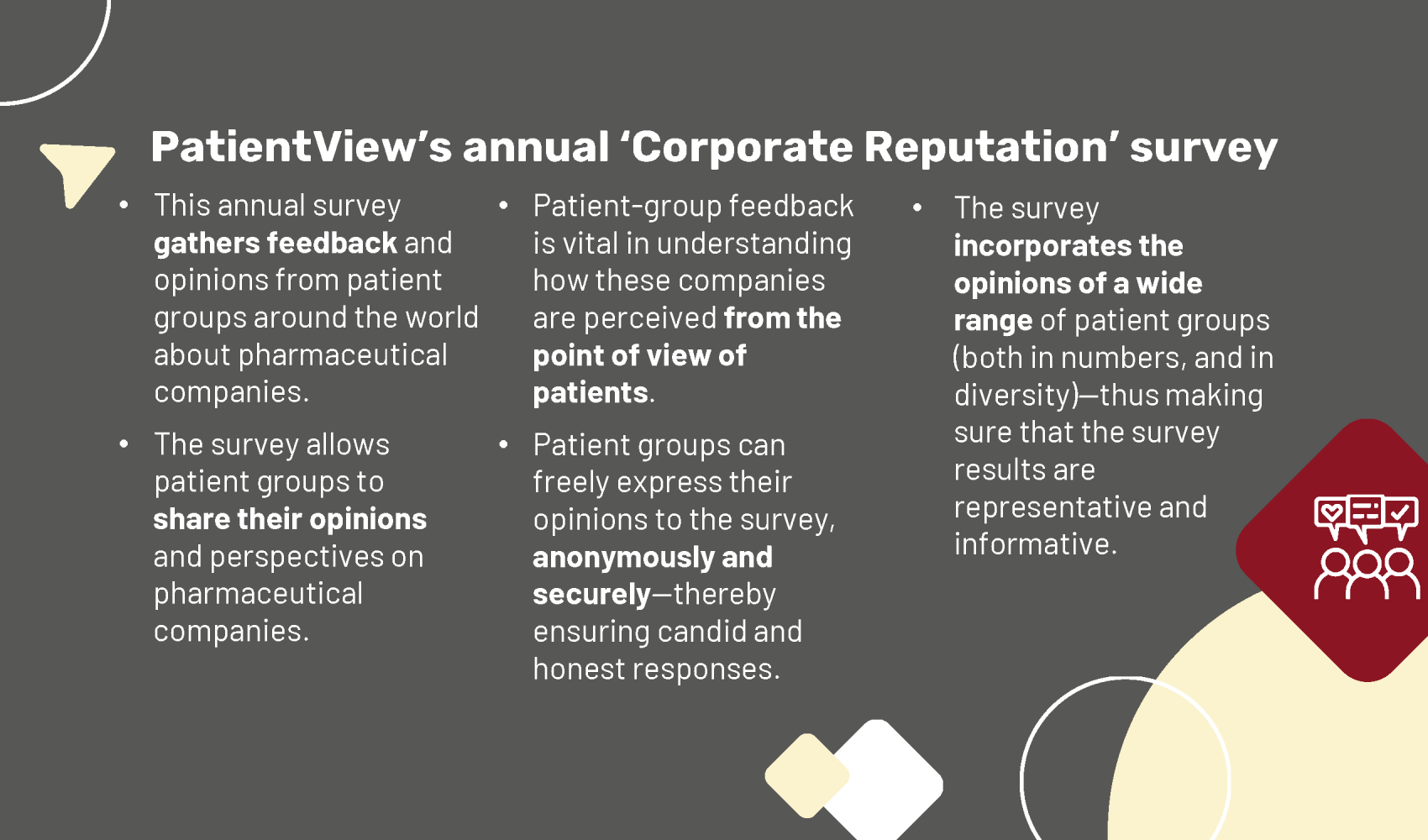 PatientView's annual 'Corporate Reputation' survey

• This annual survey gathers feedback and opinions from patient groups around the world about pharmaceutical companies.

• The survey allows patient groups to share their opinions and perspectives on pharmaceutical companies.

• Patient-group feedback is vital in understanding how these companies are perceived from the point of view of patients.

• Patient groups can freely express their opinions to the survey, anonymously and securely—thereby ensuring candid and honest responses.

• The survey incorporates the opinions of a wide range of patient groups (both in numbers, and in diversity)—thus making sure that the survey results are representative and informative.